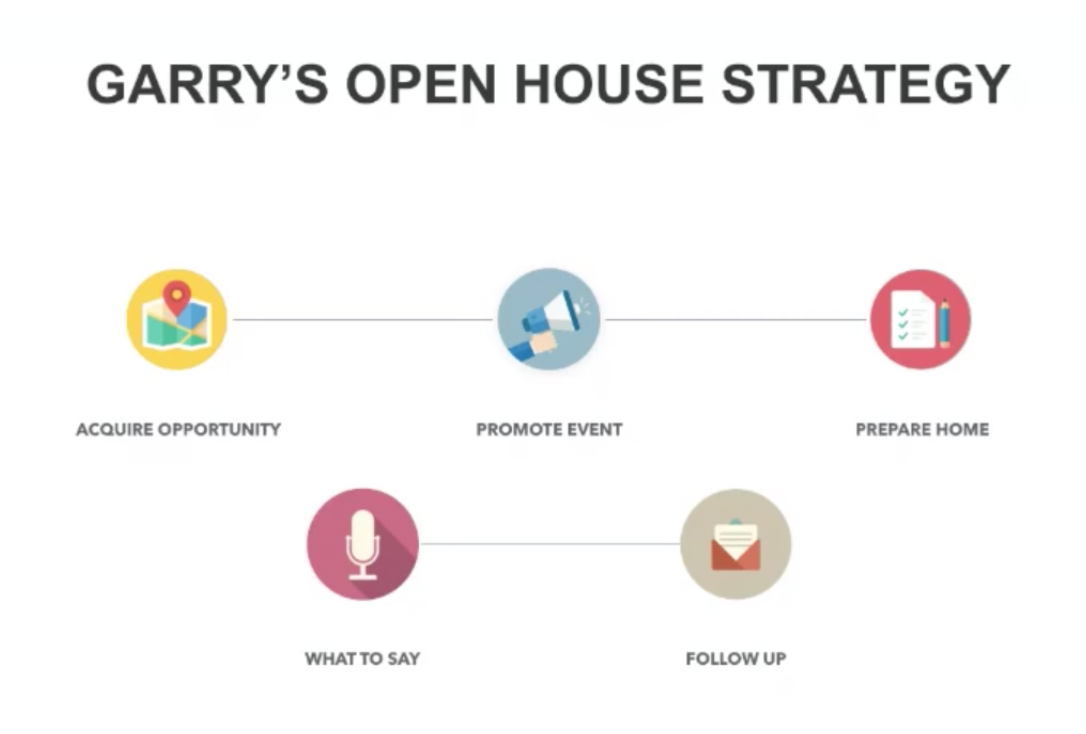 GARRY'S OPEN HOUSE STRATEGY

ACQUIRE OPPORTUNITY

PROMOTE EVENT

PREPARE HOME

WHAT TO SAY

FOLLOW UP